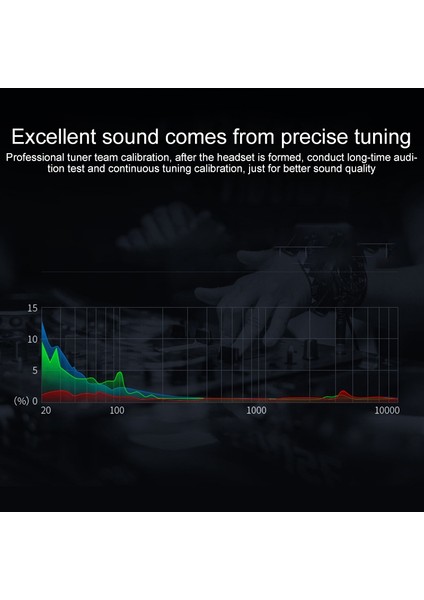 Excellent sound comes from precise tuning

Professional tuner team calibration, after the headset is formed, conduct long-time audition test and continuous tuning calibration, just for better sound quality

15
10
5
(%) 0
20
100
1000
10000